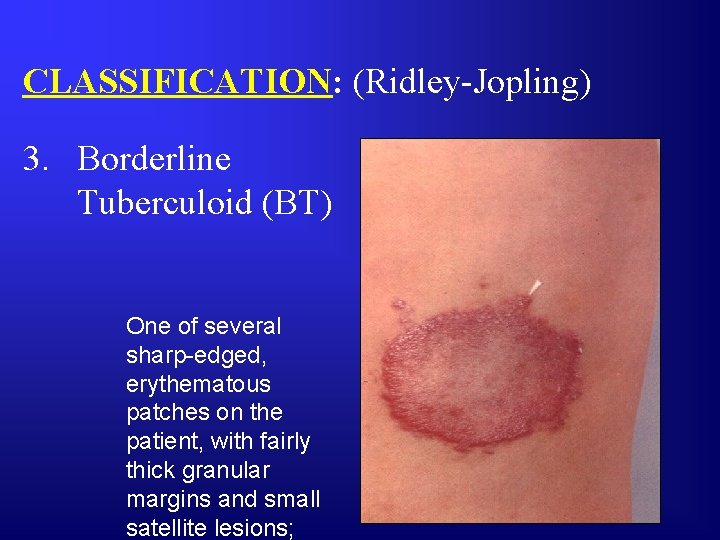 CLASSIFICATION: (Ridley-Jopling)

3. Borderline Tuberculoid (BT)

One of several sharp-edged, erythematous patches on the patient, with fairly thick granular margins and small satellite lesions;